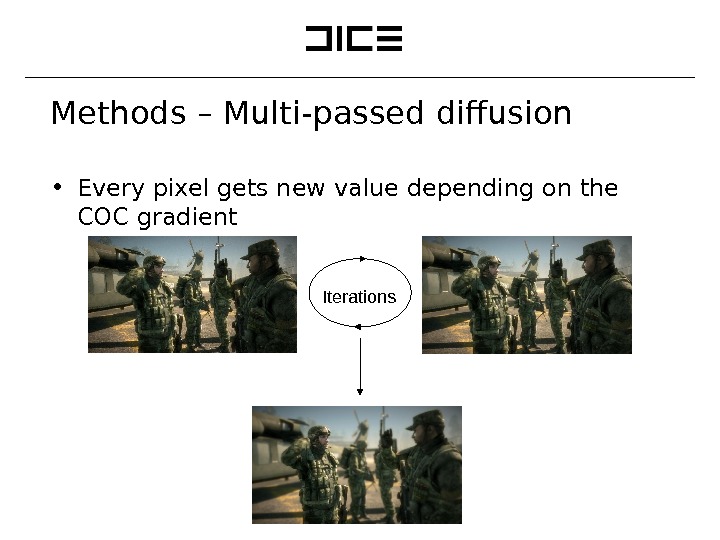 DICE

Methods – Multi-passed diffusion

• Every pixel gets new value depending on the COC gradient

Iterations